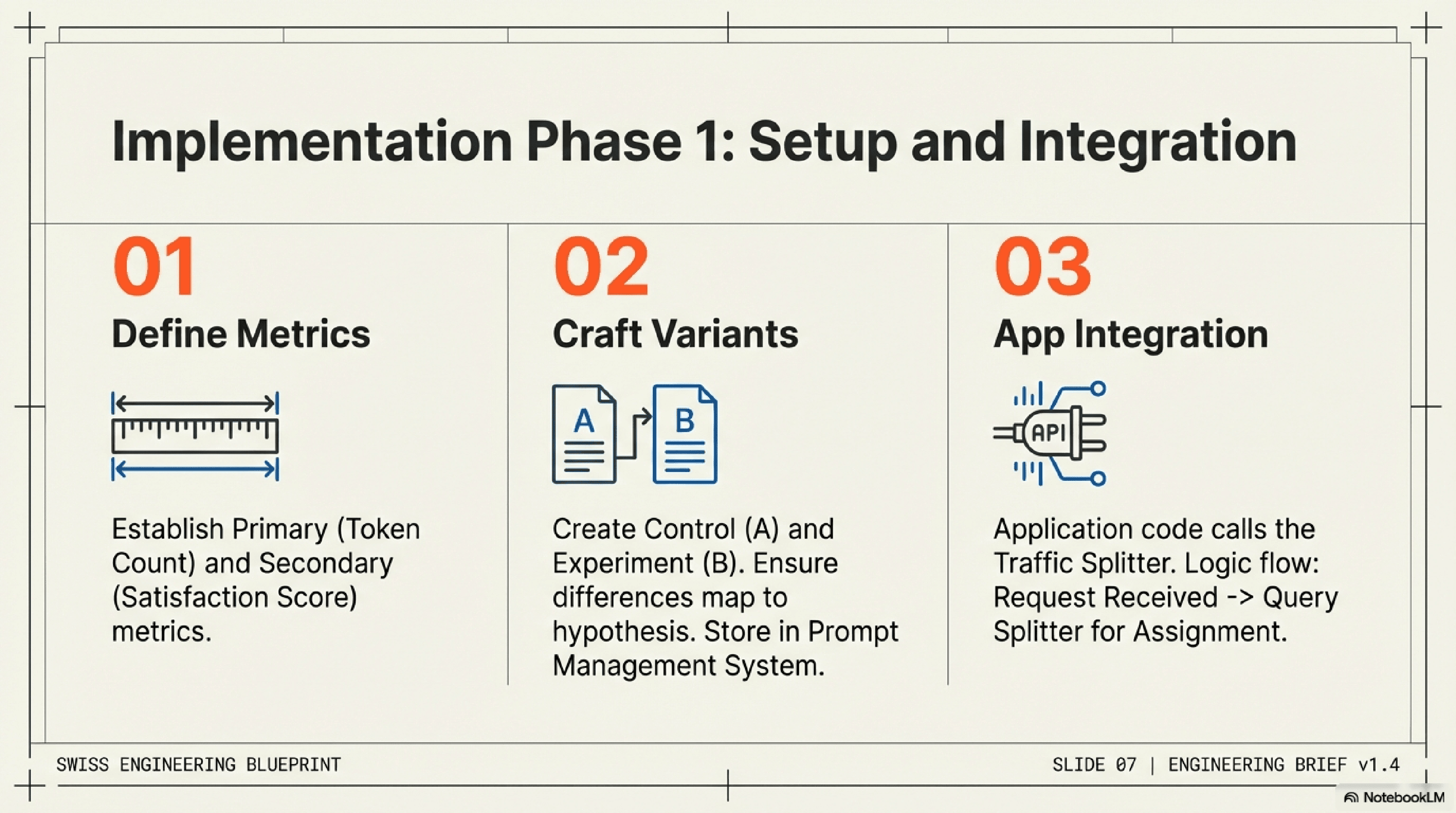 Implementation Phase 1: Setup and Integration

01
Define Metrics

Establish Primary (Token Count) and Secondary (Satisfaction Score) metrics.

02
Craft Variants

A
B

Create Control (A) and Experiment (B). Ensure differences map to hypothesis. Store in Prompt Management System.

03
App Integration

API

Application code calls the Traffic Splitter. Logic flow: Request Received -> Query Splitter for Assignment.

SWISS ENGINEERING BLUEPRINT

SLIDE 07 | ENGINEERING BRIEF v1.4

NotebookLM